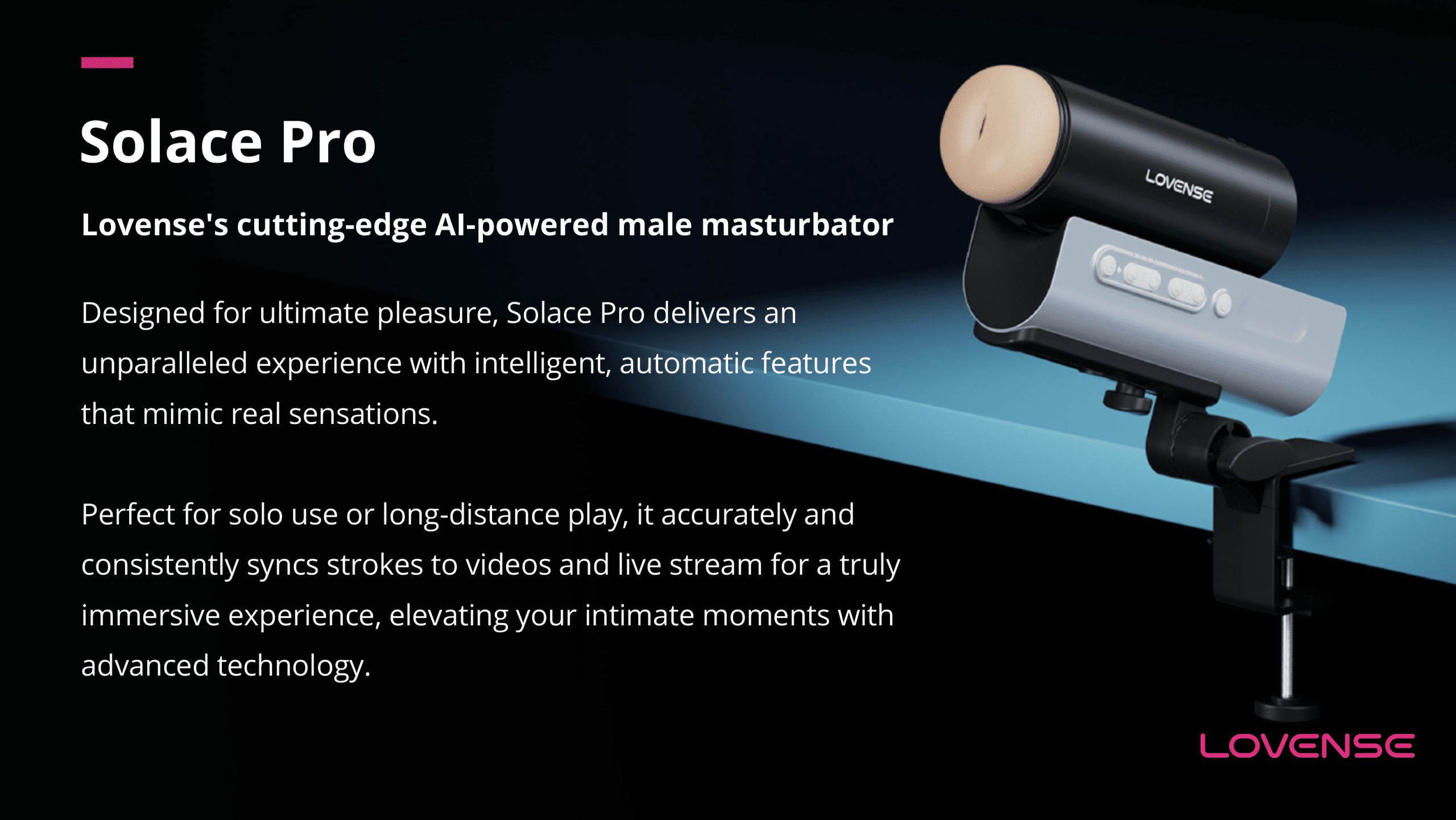 Solace Pro

Lovense's cutting-edge AI-powered male masturbator

Designed for ultimate pleasure, Solace Pro delivers an unparalleled experience with intelligent, automatic features that mimic real sensations.

Perfect for solo use or long-distance play, it accurately and consistently syncs strokes to videos and live stream for a truly immersive experience, elevating your intimate moments with advanced technology.

LOVENSE

LOVENSE